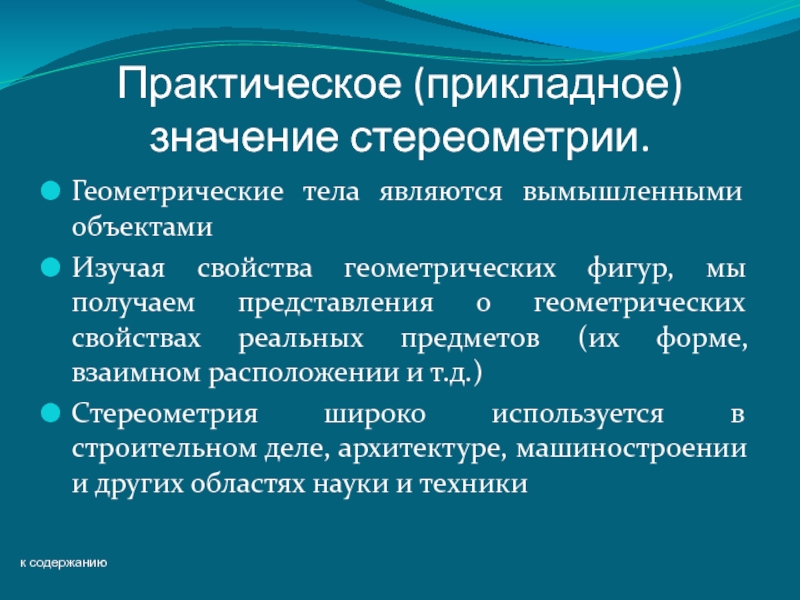 Практическое (прикладное) значение стереометрии.

Геометрические тела являются вымышленными объектами

Изучая свойства геометрических фигур, мы получаем представления о геометрических свойствах реальных предметов (их форме, взаимном расположении и т.д.)

Стереометрия широко используется в строительном деле, архитектуре, машиностроении и других областях науки и техники

к содержанию